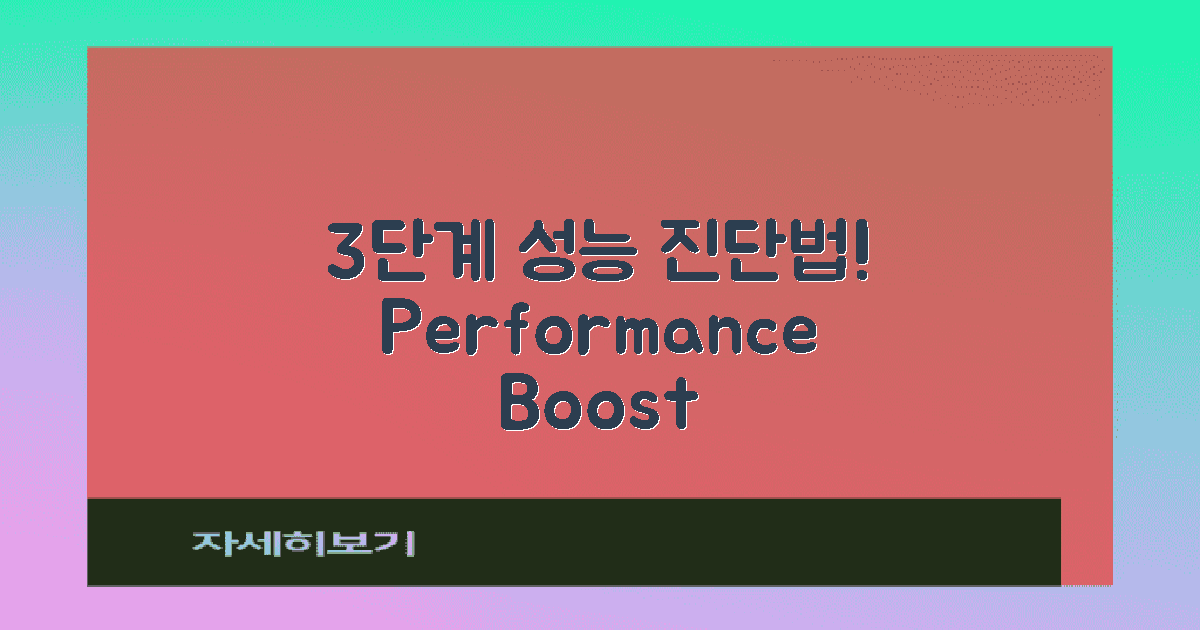 3단계 성능 진단법! Performance Boost

자세히보기